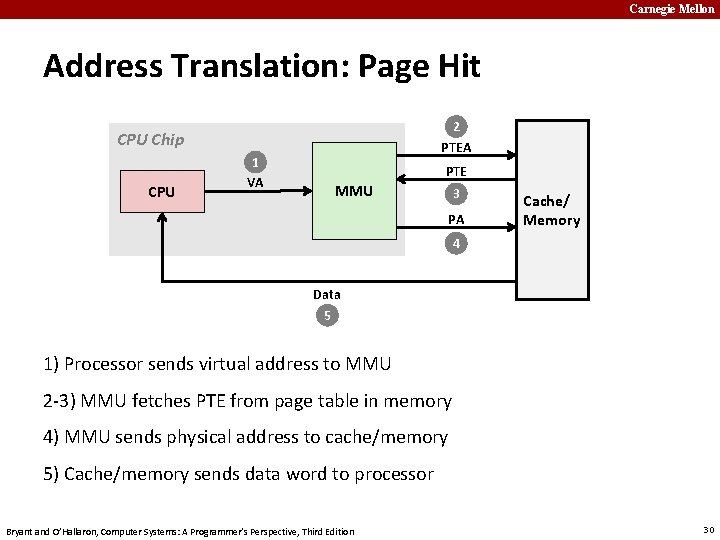 Carnegie Mellon

Address Translation: Page Hit

CPU Chip

CPU

1

VA

MMU

2

PTEA

PTE

3

PA

4

Cache/ Memory

Data

5

1) Processor sends virtual address to MMU

2-3) MMU fetches PTE from page table in memory

4) MMU sends physical address to cache/memory

5) Cache/memory sends data word to processor

Bryant and O'Hallaron, Computer Systems: A Programmer's Perspective, Third Edition

30